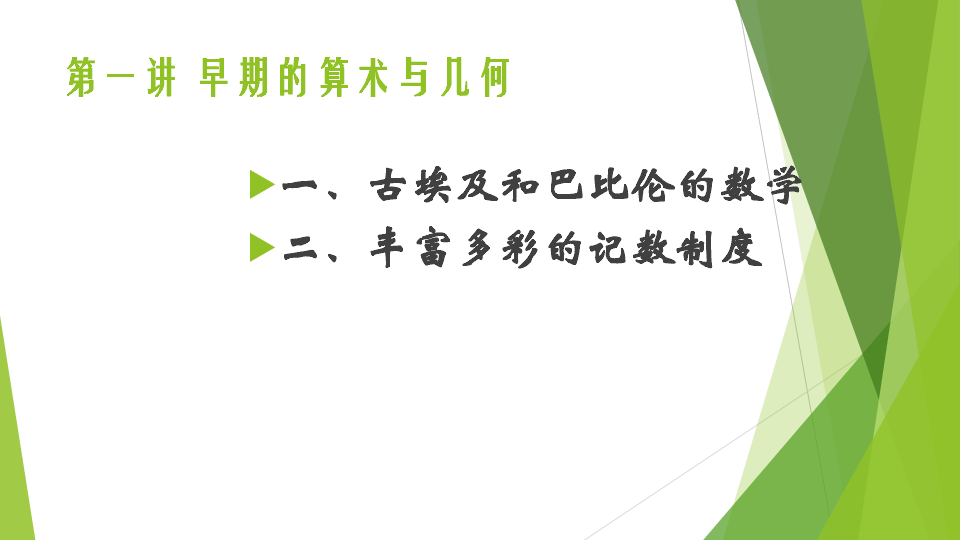 第一讲 早期的算术与几何

一、古埃及和巴比伦的数学

二、丰富多彩的记数制度